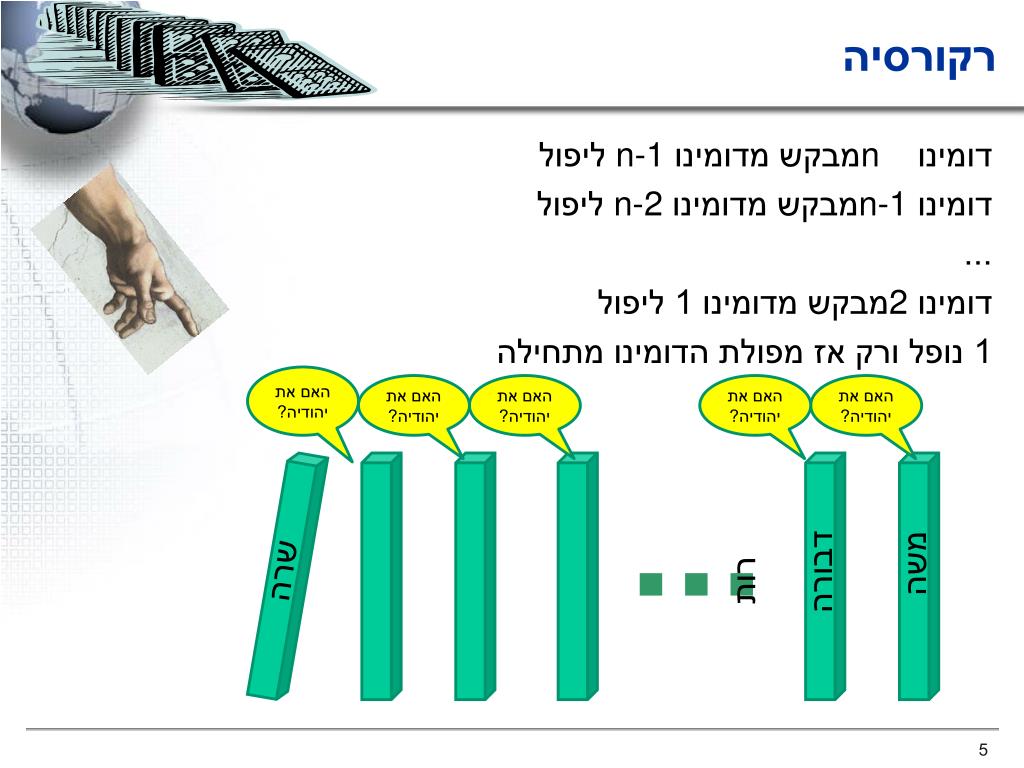 רקורסיה

דומינו n מבקש מדומינו n-1 ליפול
דומינו n-1 מבקש מדומינו n-2 ליפול
...
דומינו 2 מבקש מדומינו 1 ליפול
1 נופל ורק אז מפולת הדומינו מתחילה

האם את יהודיה?
האם את יהודיה?
האם את יהודיה?
האם את יהודיה?
האם את יהודיה?

משה
דבורה
רות
שרה

5